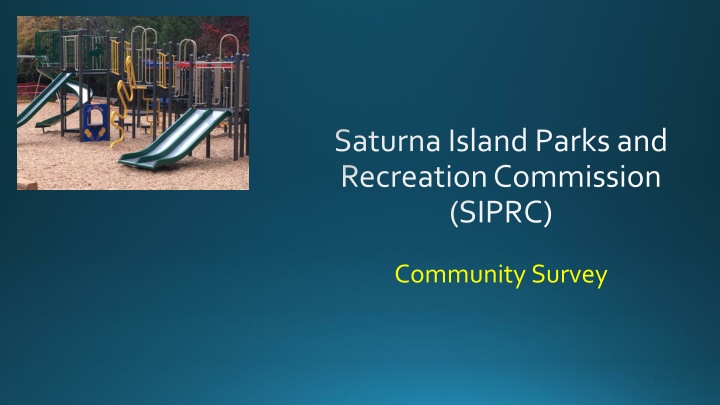 Saturna Island Parks and Recreation Commission (SIPRC)

Community Survey